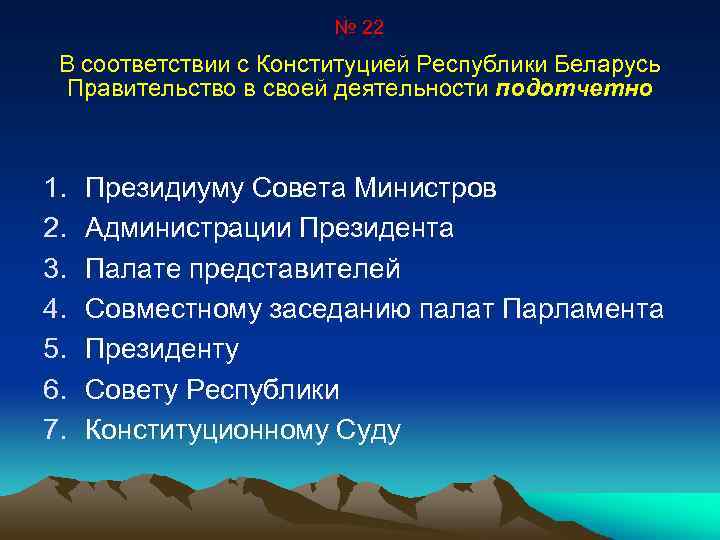 № 22

В соответствии с Конституцией Республики Беларусь Правительство в своей деятельности подотчетно

1. Президиуму Совета Министров
2. Администрации Президента
3. Палате представителей
4. Совместному заседанию палат Парламента
5. Президенту
6. Совету Республики
7. Конституционному Суду